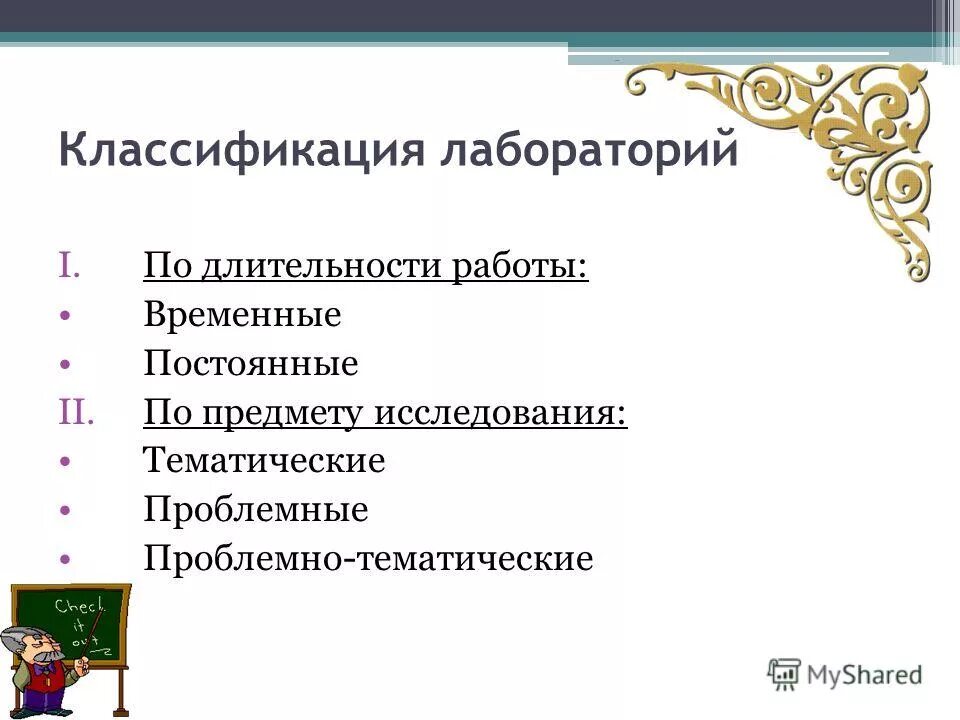 Классификация лабораторий

I. По длительности работы:
• Временные
• Постоянные
II. По предмету исследования:
• Тематические
• Проблемные
• Проблемно-тематические

Check it out

MyShared